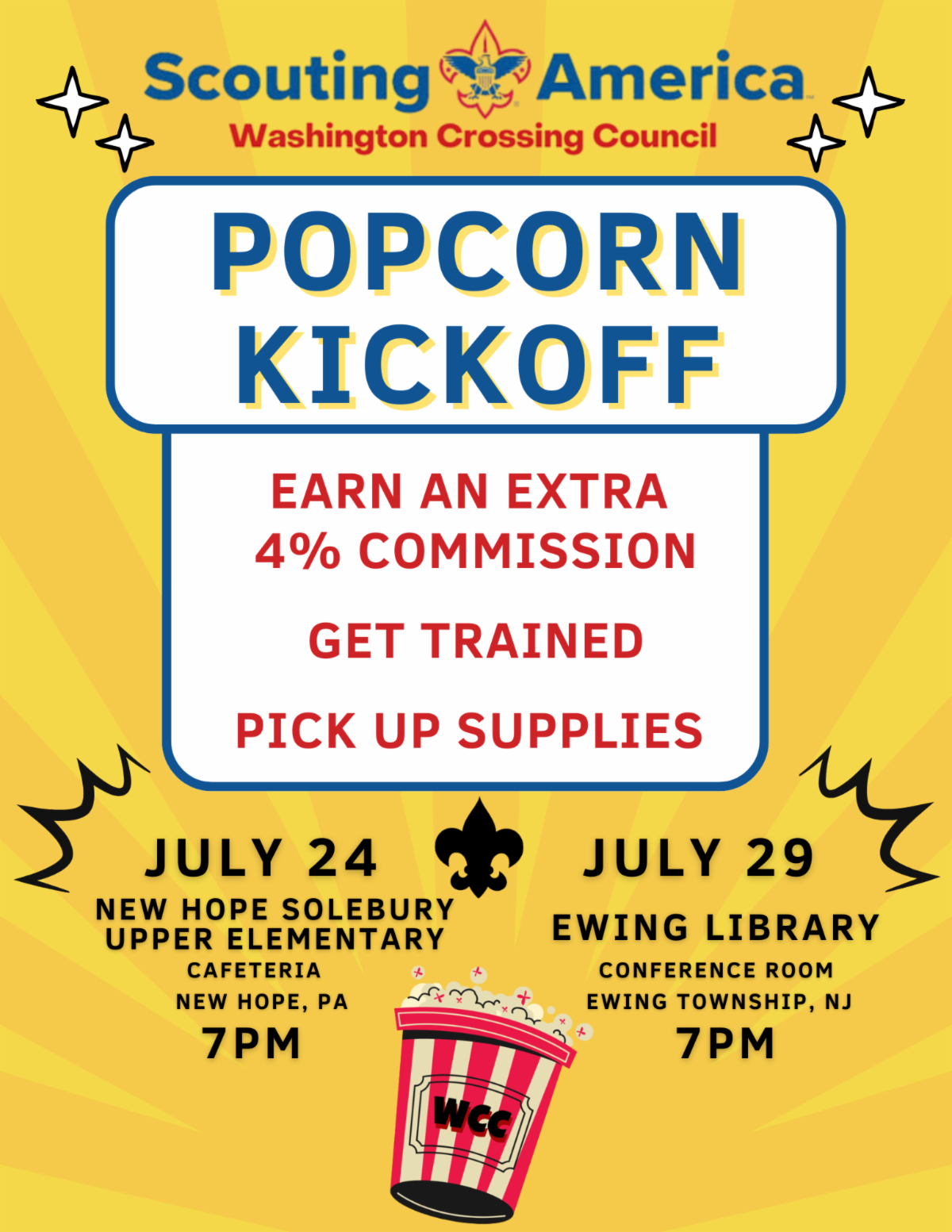 Scouting America
Washington Crossing Council

POPCORN KICKOFF

EARN AN EXTRA 4% COMMISSION

GET TRAINED

PICK UP SUPPLIES

JULY 24
NEW HOPE SOLEBURY UPPER ELEMENTARY
CAFETERIA
NEW HOPE, PA
7PM

JULY 29
EWING LIBRARY
CONFERENCE ROOM
EWING TOWNSHIP, NJ
7PM

WCC